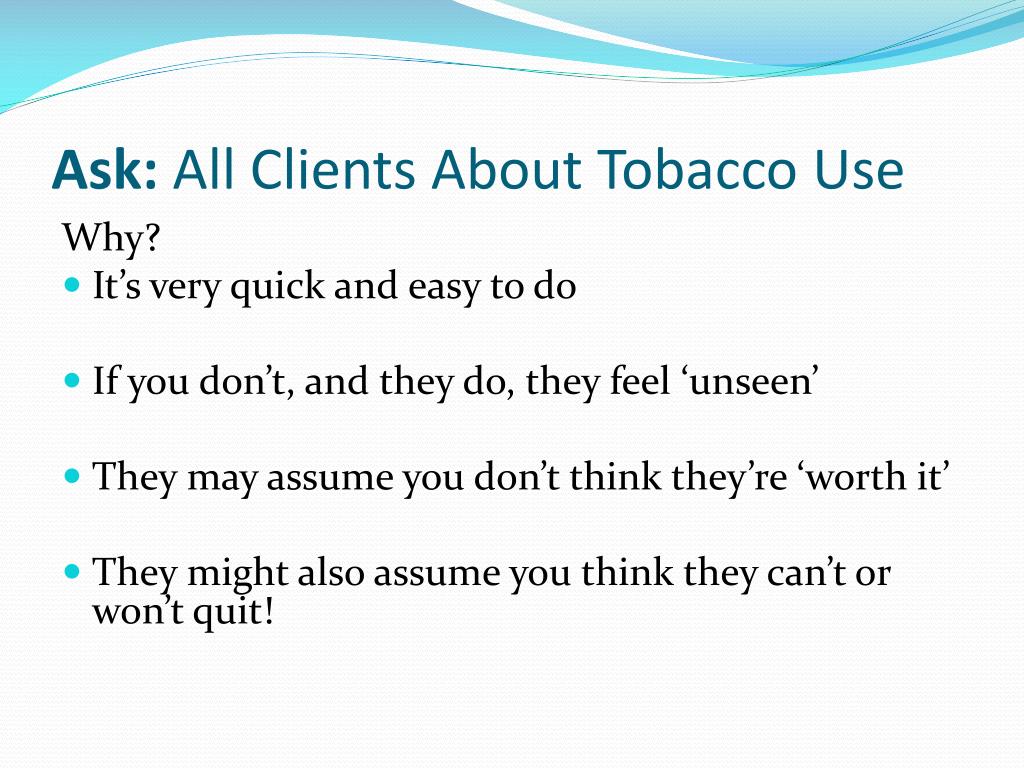 Ask: All Clients About Tobacco Use

Why?

- It’s very quick and easy to do
- If you don’t, and they do, they feel ‘unseen’
- They may assume you don’t think they’re ‘worth it’
- They might also assume you think they can’t or won’t quit!